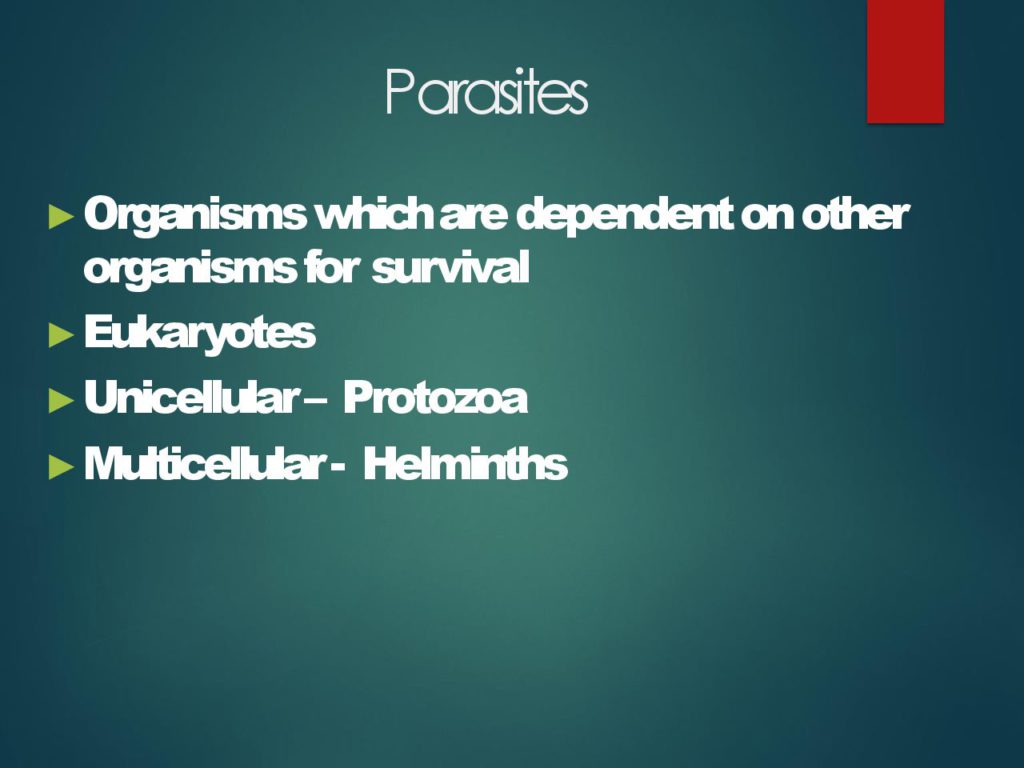 Parasites

► Organisms which are dependent on other organisms for survival
► Eukaryotes
► Unicellular – Protozoa
► Multicellular - Helminths